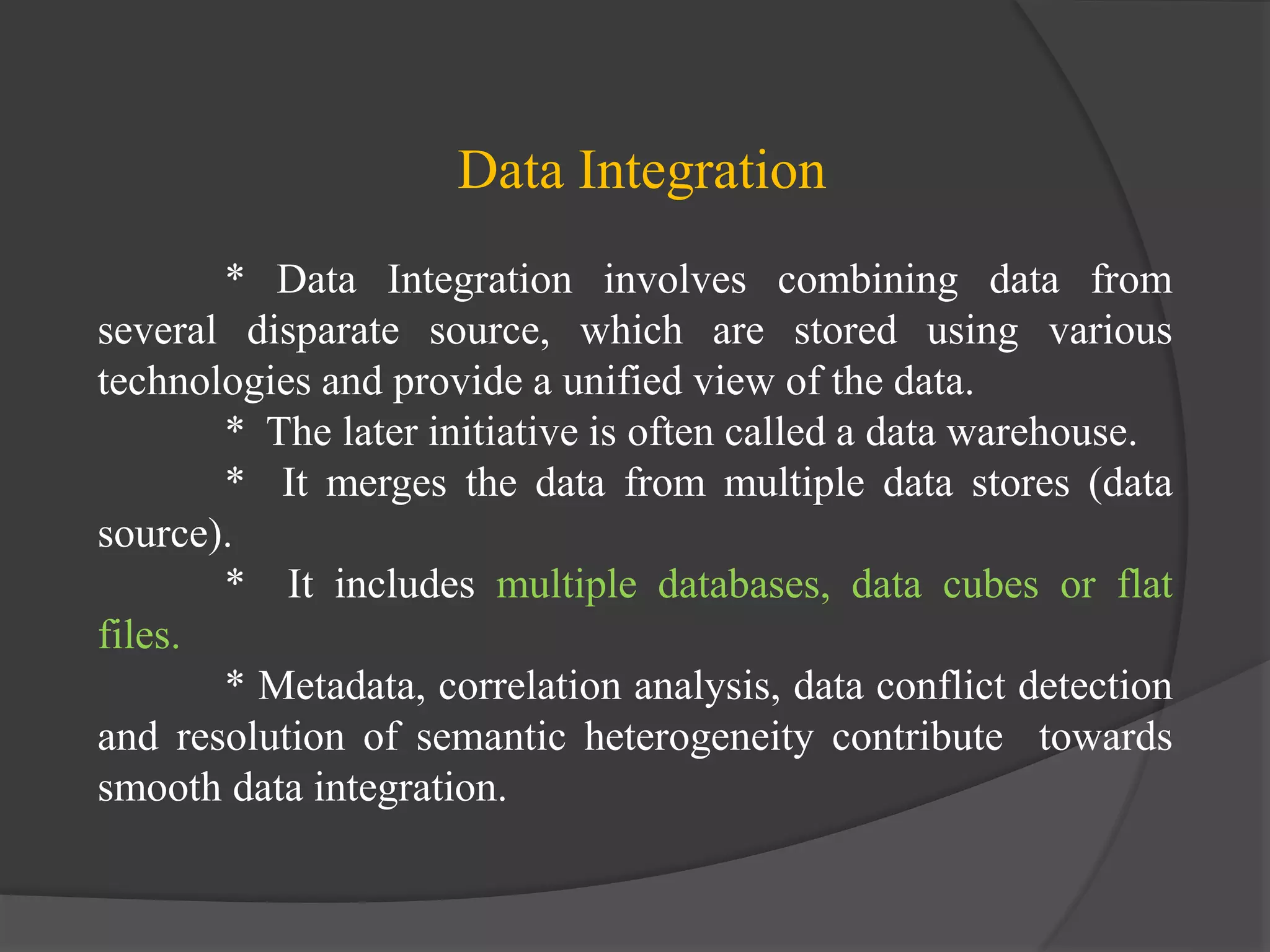 Data Integration

* Data Integration involves combining data from several disparate source, which are stored using various technologies and provide a unified view of the data.

* The later initiative is often called a data warehouse.

* It merges the data from multiple data stores (data source).

* It includes multiple databases, data cubes or flat files.

* Metadata, correlation analysis, data conflict detection and resolution of semantic heterogeneity contribute towards smooth data integration.